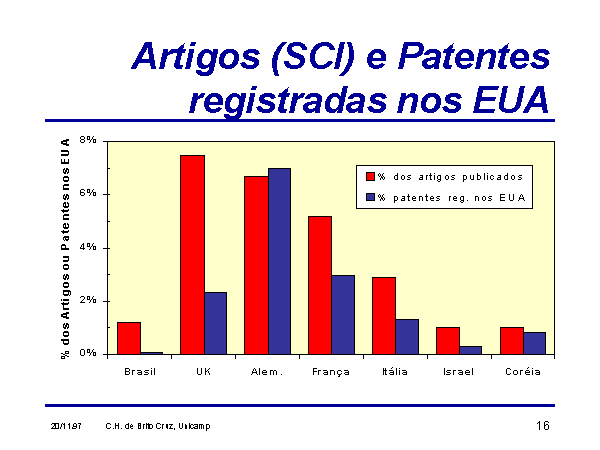 Artigos (SCI) e Patentes registradas nos EUA

% dos Artigos ou Patentes nos EUA

8%
6%
4%
2%
0%

% dos artigos publicados
% patentes reg. nos EUA

Brasil
UK
Alem.
França
Itália
Israel
Coréia

20/11/97 C.H. de Brito Cruz, Unicamp 16